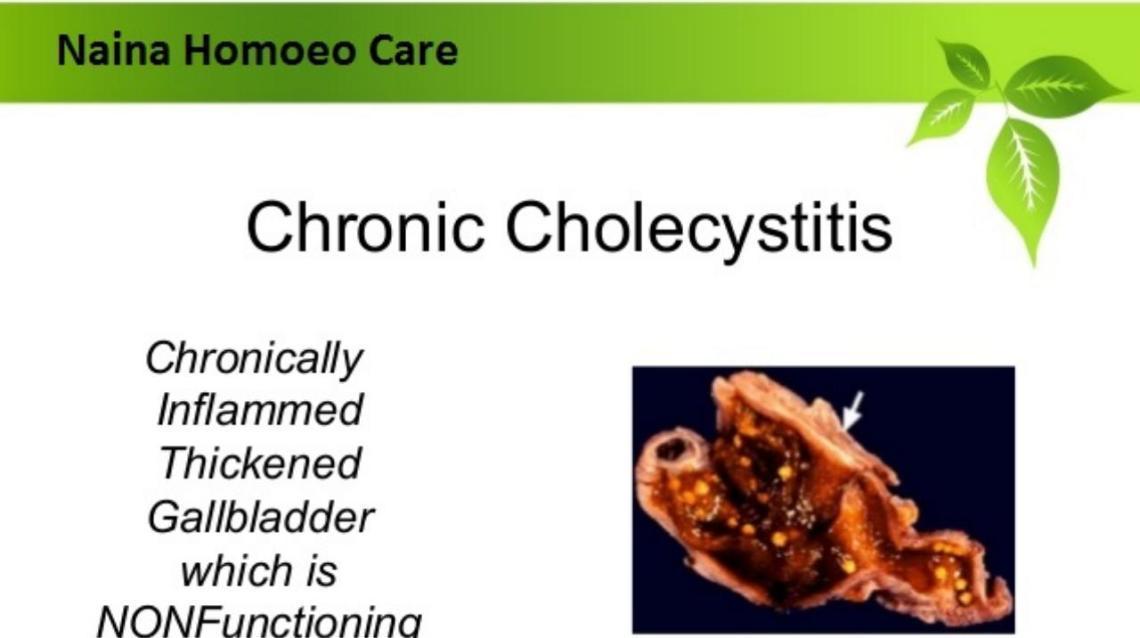 Naina Homoeo Care

Chronic Cholecystitis

Chronically Inflammed Thickened Gallbladder which is NONFunctioning